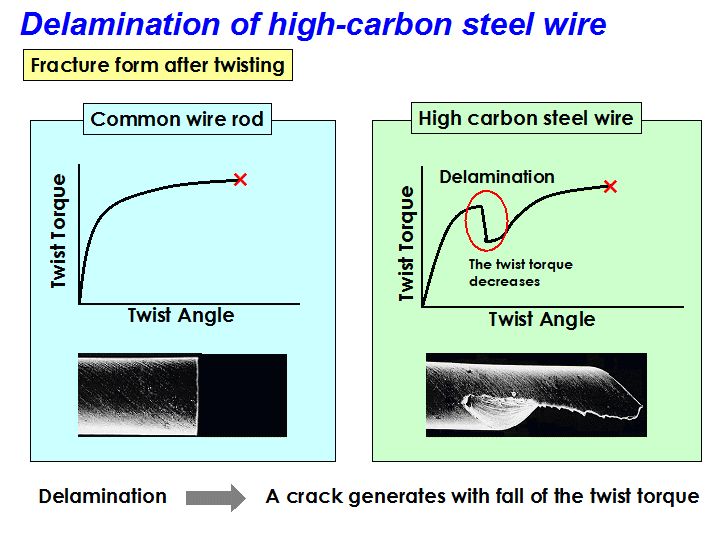 Delamination of high-carbon steel wire

Fracture form after twisting

Common wire rod

Twist Torque

Twist Angle

High carbon steel wire

Delamination

Twist Torque

The twist torque decreases

Twist Angle

Delamination A crack generates with fall of the twist torque